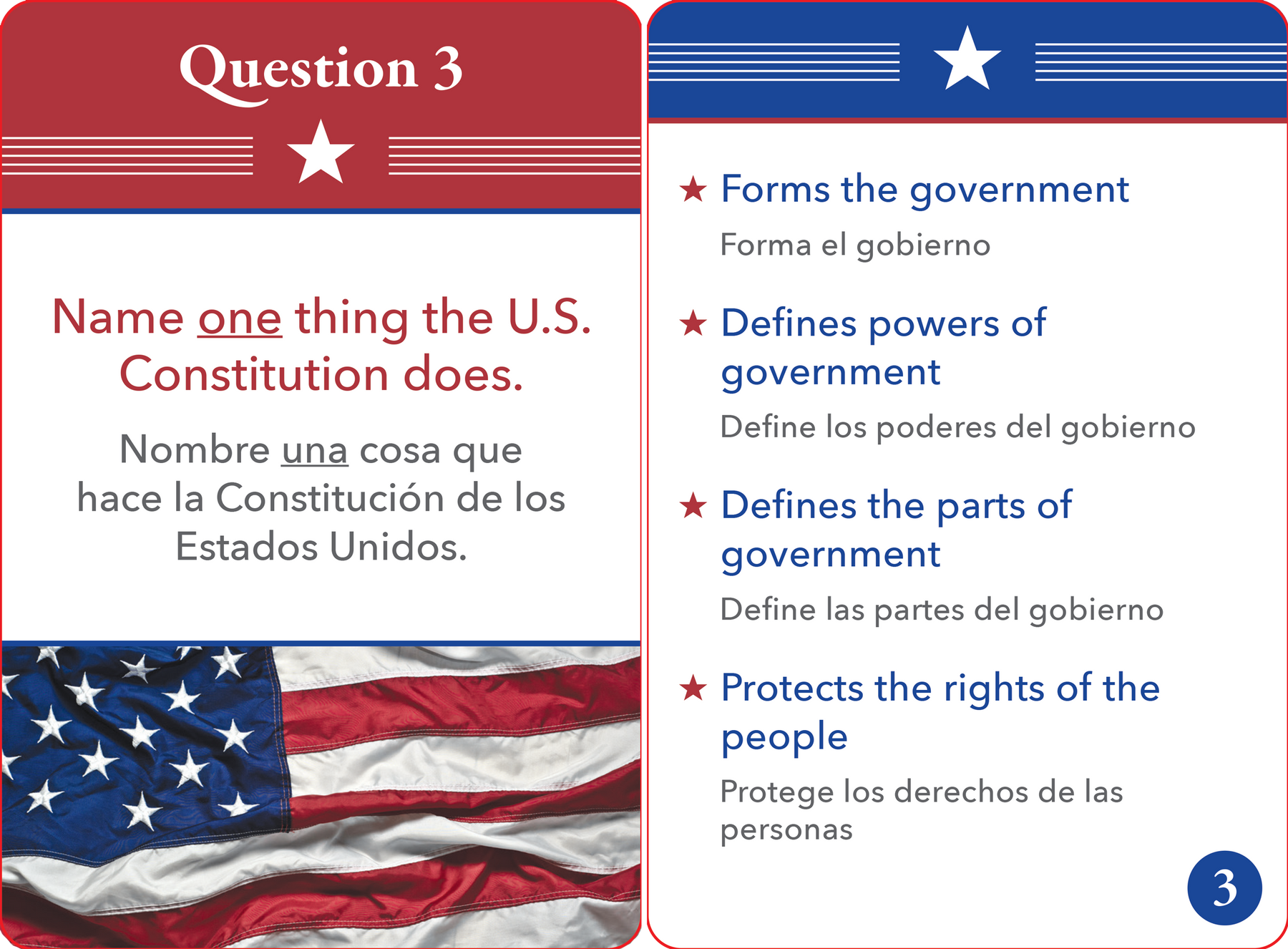 Question 3

Name one thing the U.S. Constitution does.

Nombre una cosa que hace la Constitución de los Estados Unidos.

★ Forms the government

Forma el gobierno

★ Defines powers of government

Define los poderes del gobierno

★ Defines the parts of government

Define las partes del gobierno

★ Protects the rights of the people

Protege los derechos de las personas

3